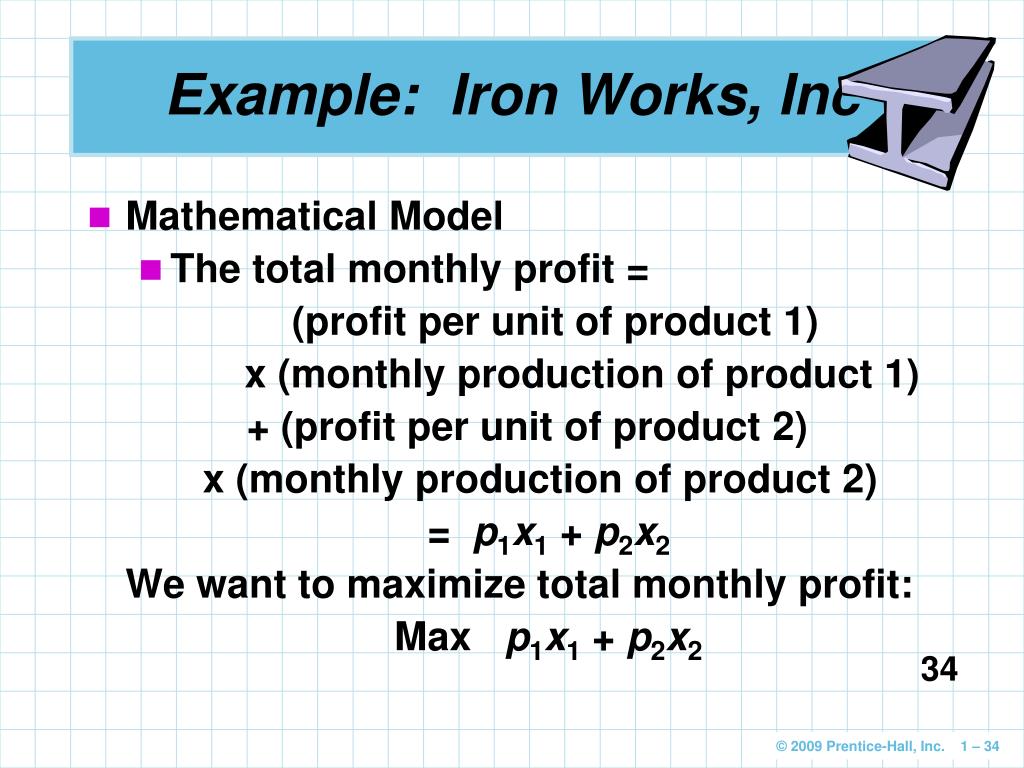 Example: Iron Works, Inc

Mathematical Model

The total monthly profit =

(profit per unit of product 1)

x (monthly production of product 1)

+ (profit per unit of product 2)

x (monthly production of product 2)

= $p_1x_1 + p_2x_2$

We want to maximize total monthly profit:

Max $p_1x_1 + p_2x_2$

34

© 2009 Prentice-Hall, Inc. 1 – 34